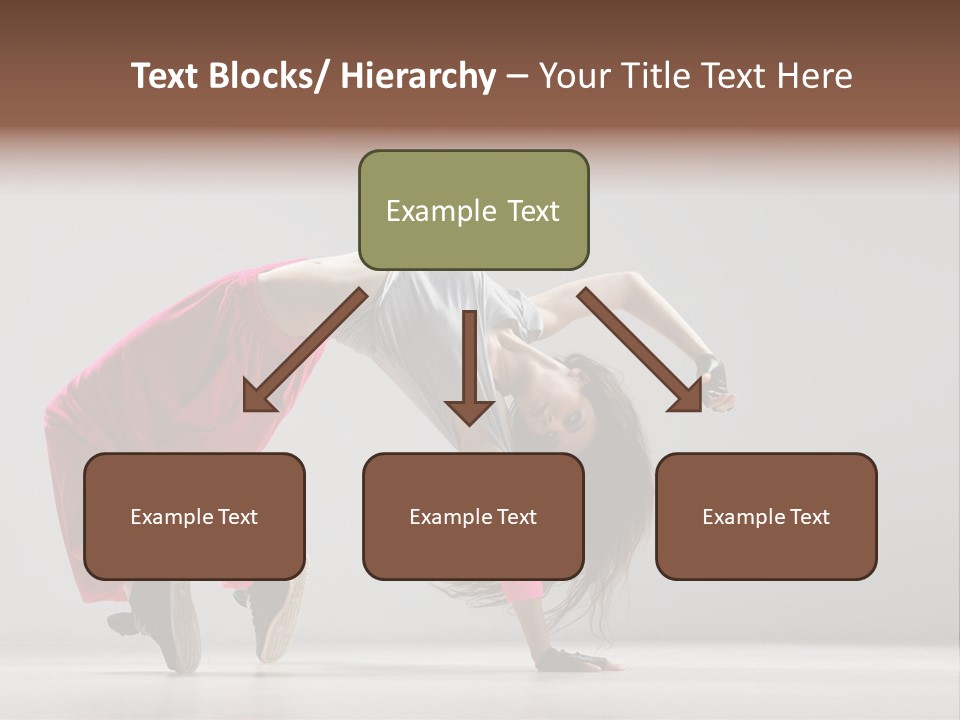 Text Blocks/ Hierarchy – Your Title Text Here

Example Text

Example Text

Example Text

Example Text